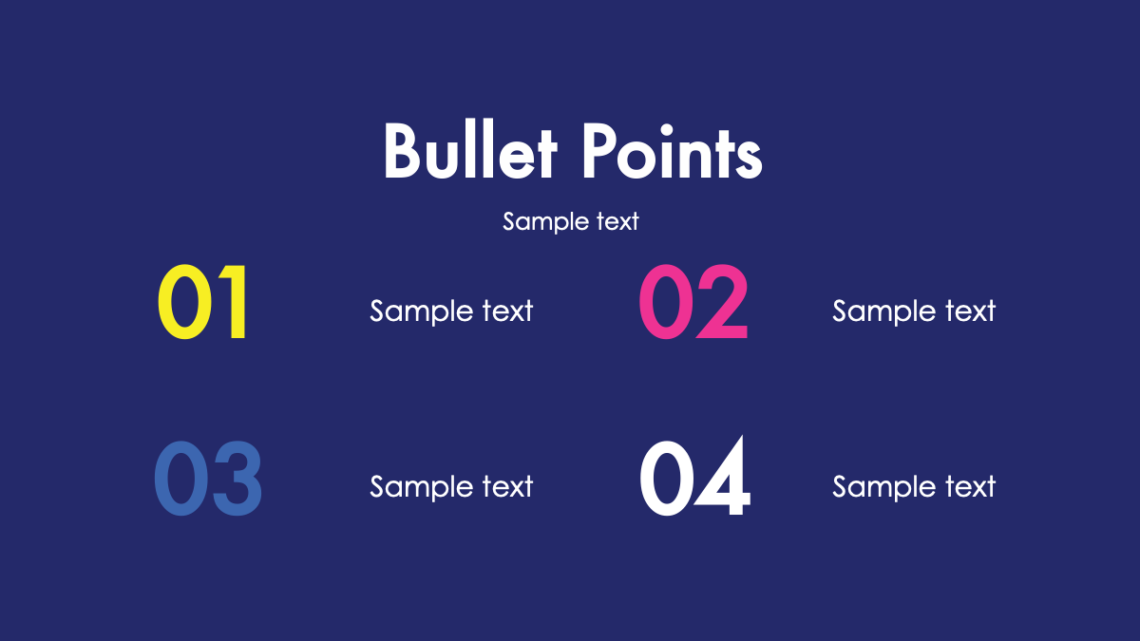 Bullet Points

Sample text

01 Sample text

02 Sample text

03 Sample text

04 Sample text